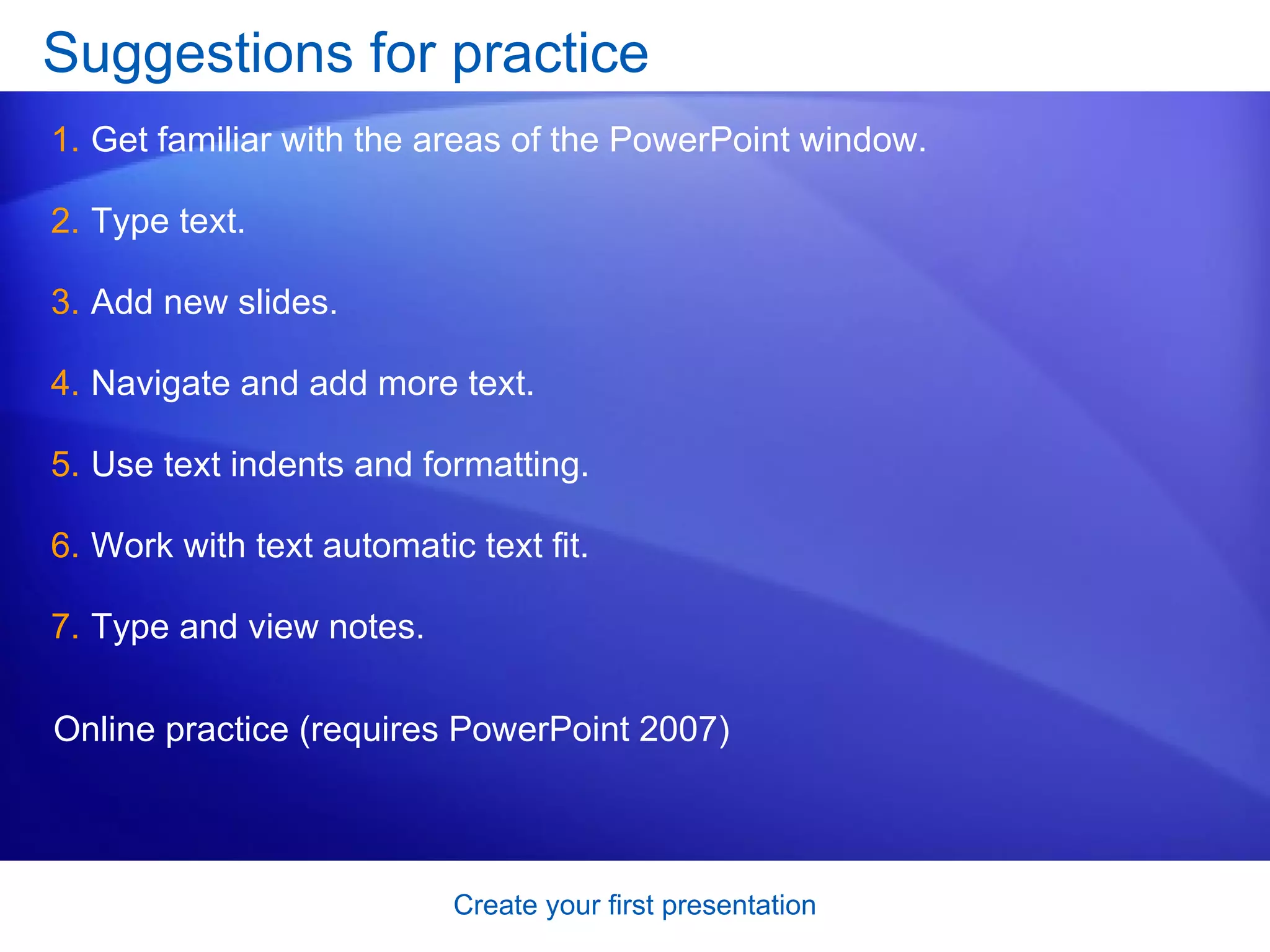 Suggestions for practice

1. Get familiar with the areas of the PowerPoint window.

2. Type text.

3. Add new slides.

4. Navigate and add more text.

5. Use text indents and formatting.

6. Work with text automatic text fit.

7. Type and view notes.

Online practice (requires PowerPoint 2007)

Create your first presentation